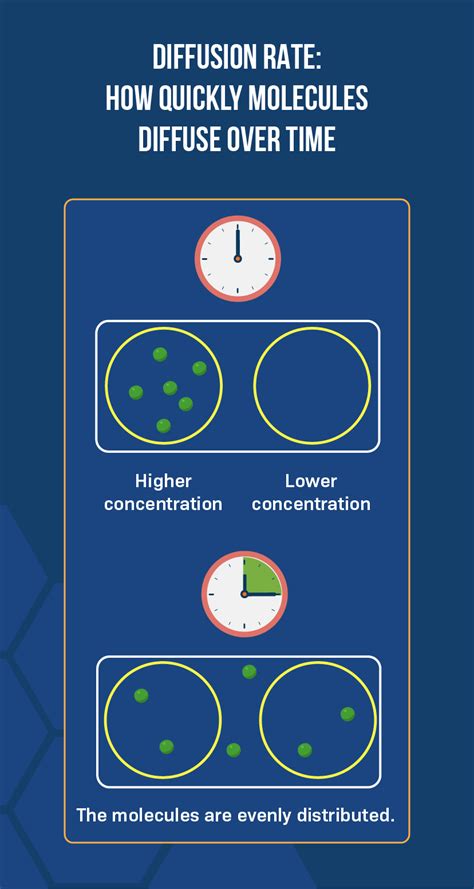 DIFFUSION RATE:
HOW QUICKLY MOLECULES
DIFFUSE OVER TIME

Higher concentration

Lower concentration

The molecules are evenly distributed.